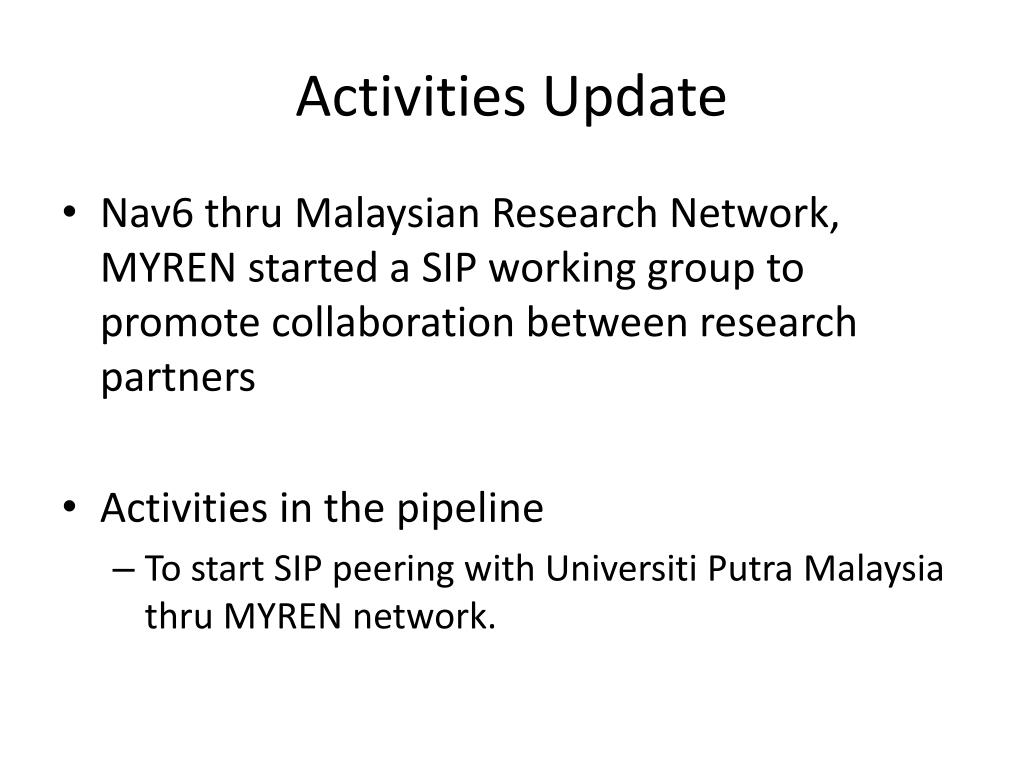 Activities Update

• Nav6 thru Malaysian Research Network, MYREN started a SIP working group to promote collaboration between research partners

• Activities in the pipeline
– To start SIP peering with Universiti Putra Malaysia thru MYREN network.